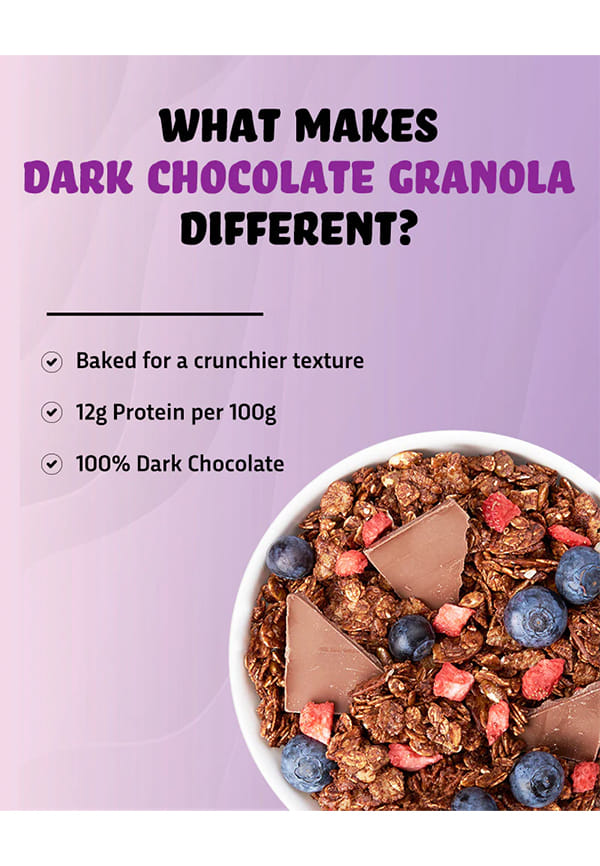 WHAT MAKES
DARK CHOCOLATE GRANOLA
DIFFERENT?

Baked for a crunchier texture

12g Protein per 100g

100% Dark Chocolate